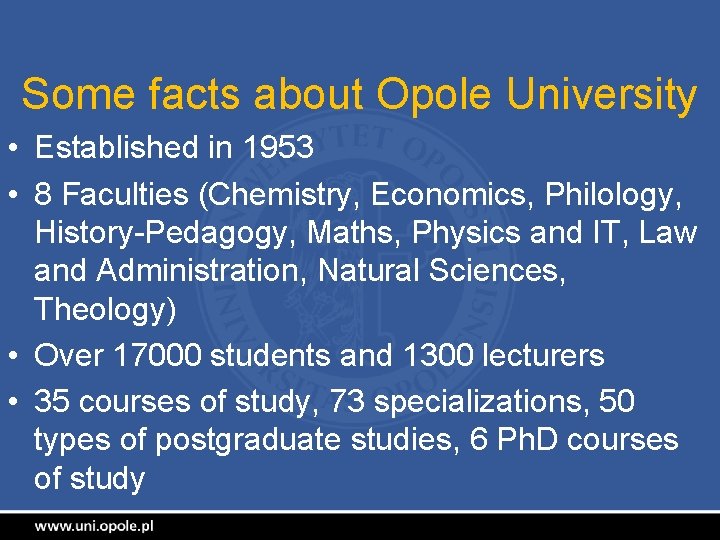 Some facts about Opole University

• Established in 1953
• 8 Faculties (Chemistry, Economics, Philology, History-Pedagogy, Maths, Physics and IT, Law and Administration, Natural Sciences, Theology)
• Over 17000 students and 1300 lecturers
• 35 courses of study, 73 specializations, 50 types of postgraduate studies, 6 PhD courses of study

www.uni.opole.pl